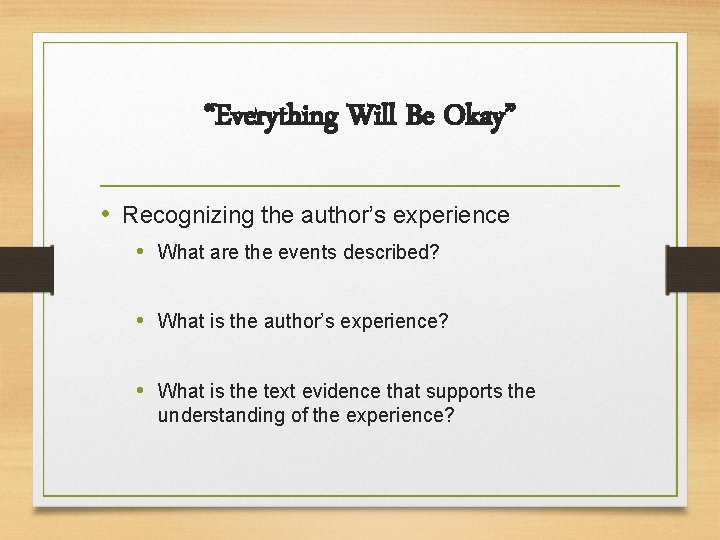 “Everything Will Be Okay”

• Recognizing the author’s experience
  • What are the events described?
  • What is the author’s experience?
  • What is the text evidence that supports the understanding of the experience?